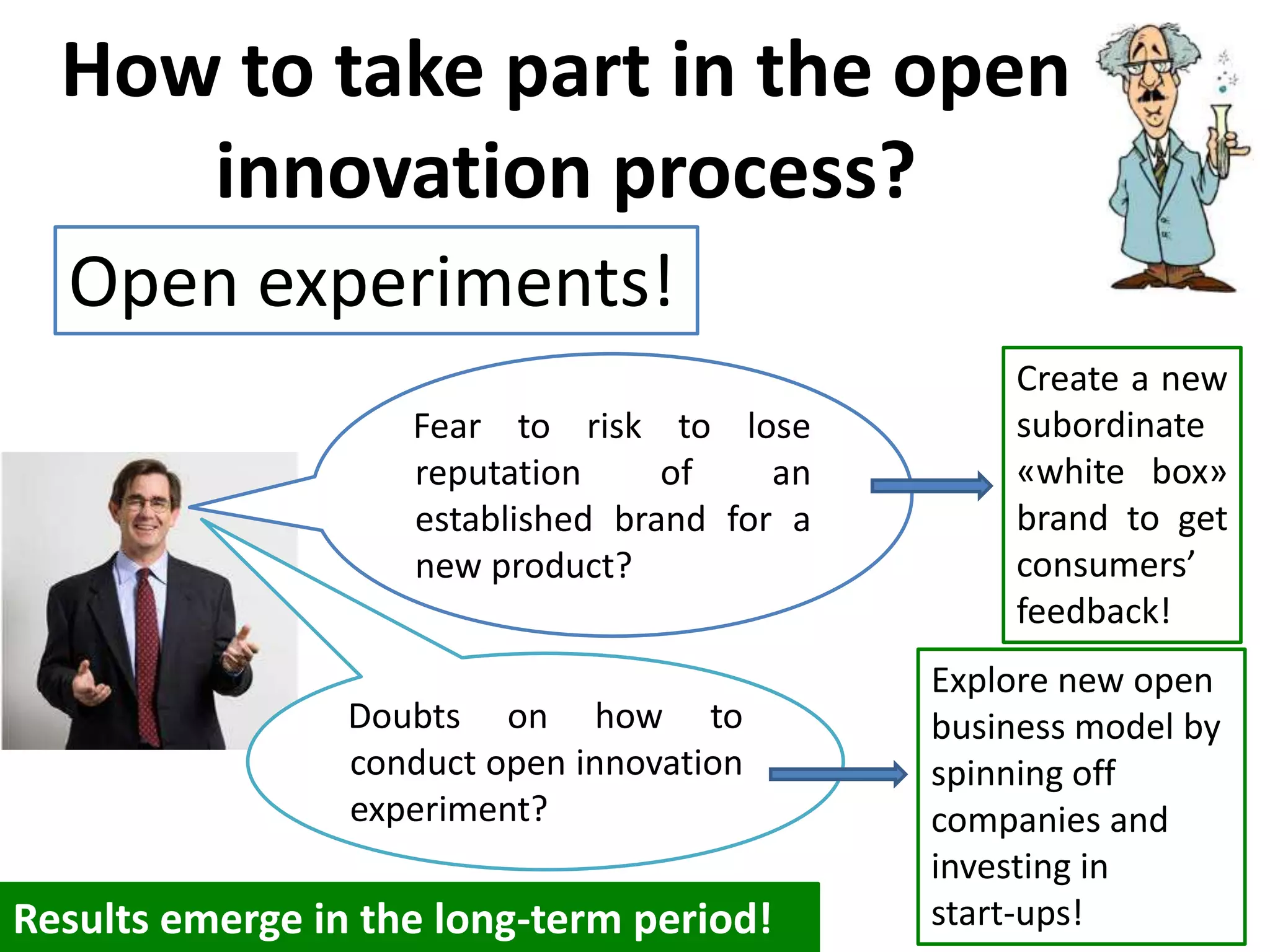 How to take part in the open innovation process?

Open experiments!

Fear to risk to lose reputation of an established brand for a new product?

Create a new subordinate «white box» brand to get consumers' feedback!

Doubts on how to conduct open innovation experiment?

Explore new open business model by spinning off companies and investing in start-ups!

Results emerge in the long-term period!